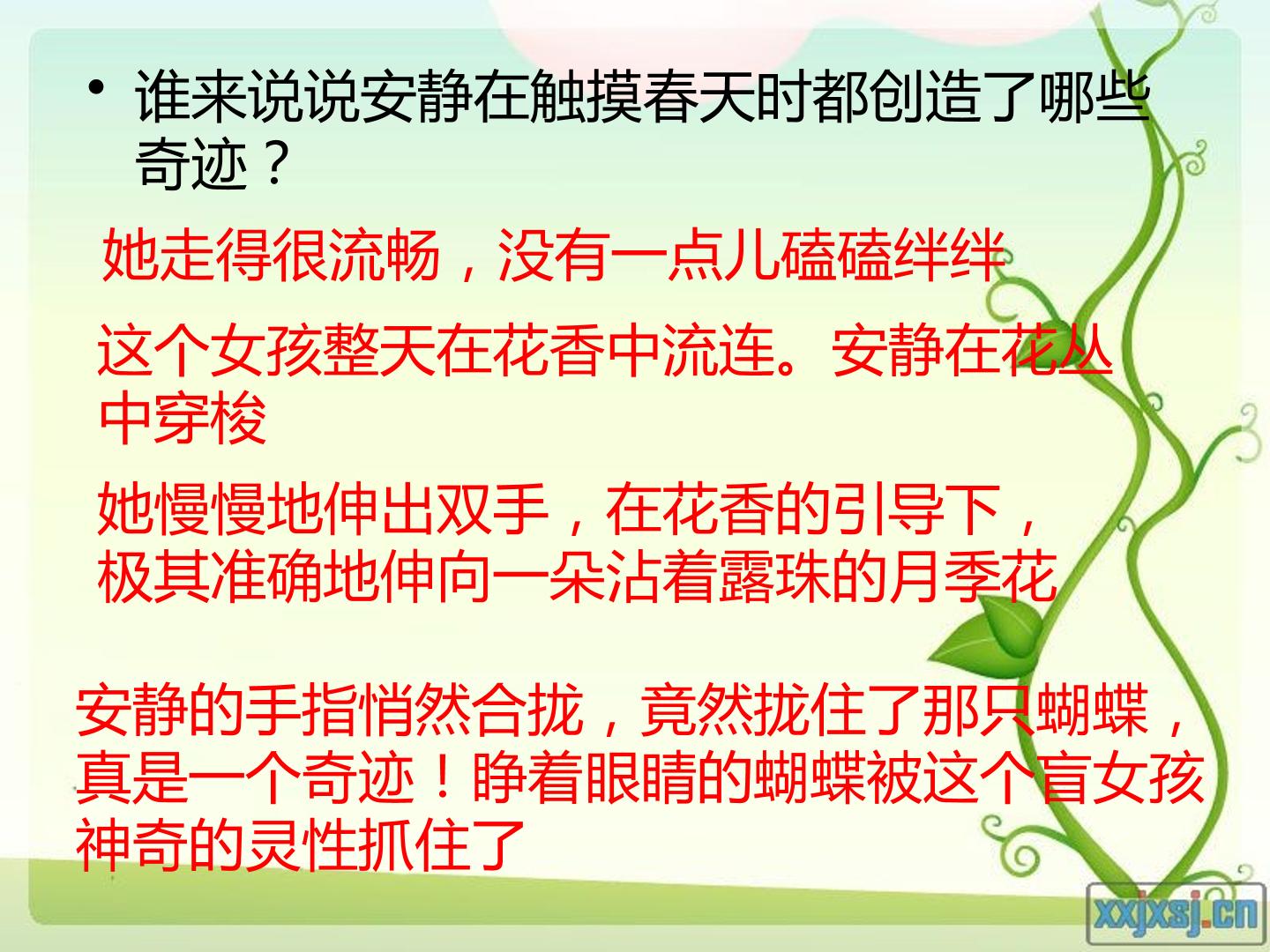 • 谁来说说安静在触摸春天时都创造了哪些奇迹？

她走得很流畅，没有一点儿磕磕绊绊

这个女孩整天在花香中流连。安静在花丛中穿梭

她慢慢地伸出双手，在花香的引导下，极其准确地伸向一朵沾着露珠的月季花

安静的手指悄然合拢，竟然拢住了那只蝴蝶，真是一个奇迹！睁着眼睛的蝴蝶被这个盲女孩神奇的灵性抓住了

xxjxsj.cn